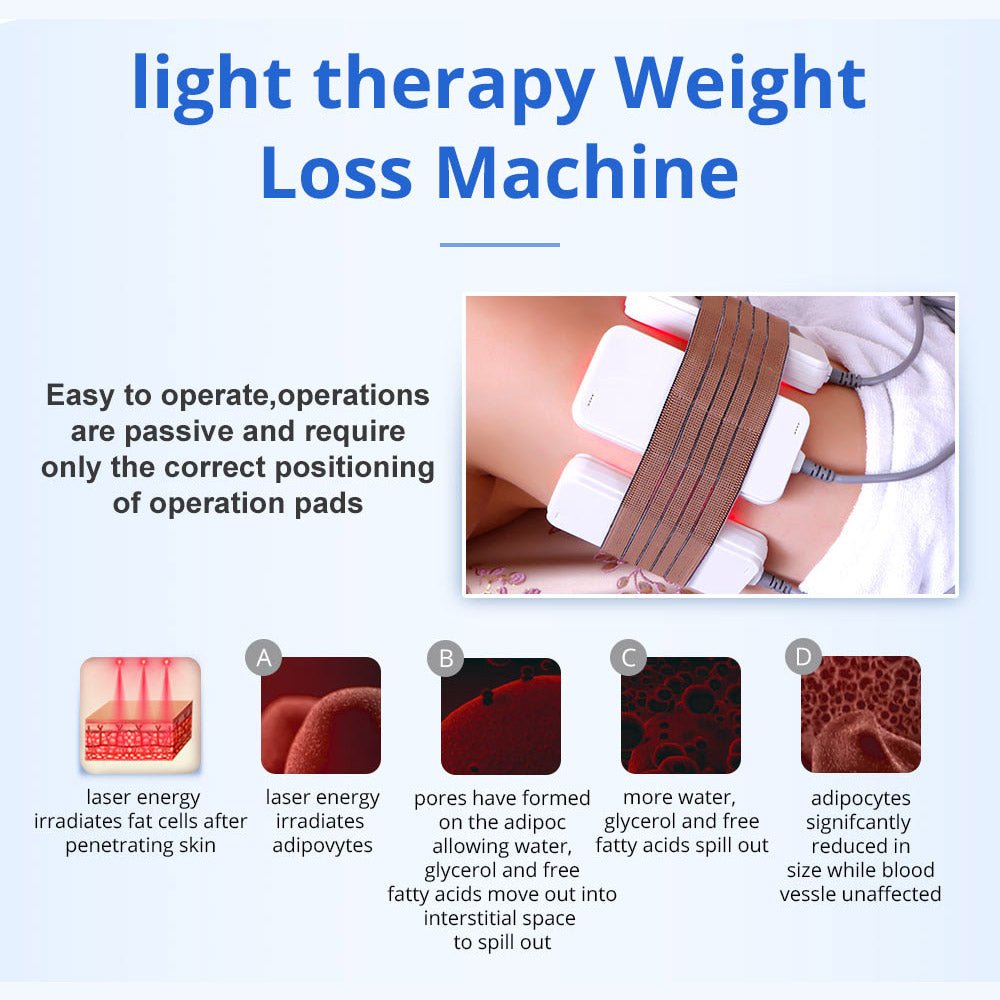 light therapy Weight Loss Machine

Easy to operate,operations are passive and require only the correct positioning of operation pads

laser energy irradiates fat cells after penetrating skin

A

laser energy irradiates adipovytes

B

pores have formed on the adipoc allowing water, glycerol and free fatty acids move out into interstitial space to spill out

C

more water, glycerol and free fatty acids spill out

D

adipocytes signifcantly reduced in size while blood vessle unaffected